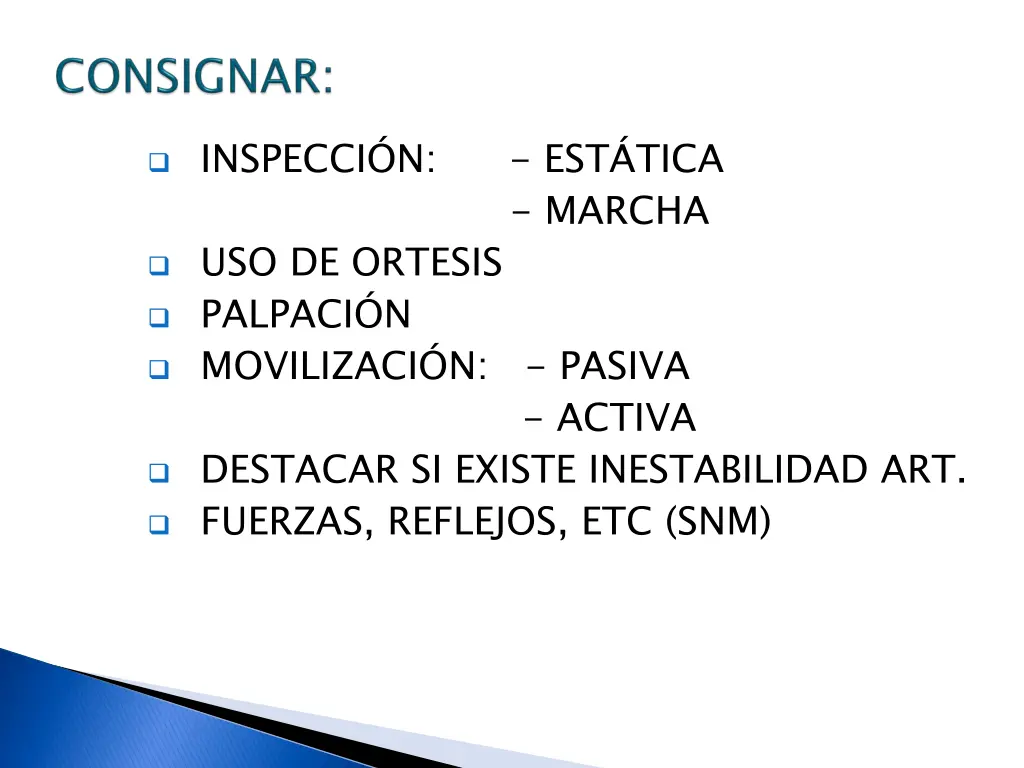 CONSIGNAR:

INSPECCIÓN: - ESTÁTICA
- MARCHA
USO DE ORTESIS
PALPACIÓN
MOVILIZACIÓN: - PASIVA
- ACTIVA
DESTACAR SI EXISTE INESTABILIDAD ART.
FUERZAS, REFLEJOS, ETC (SNM)